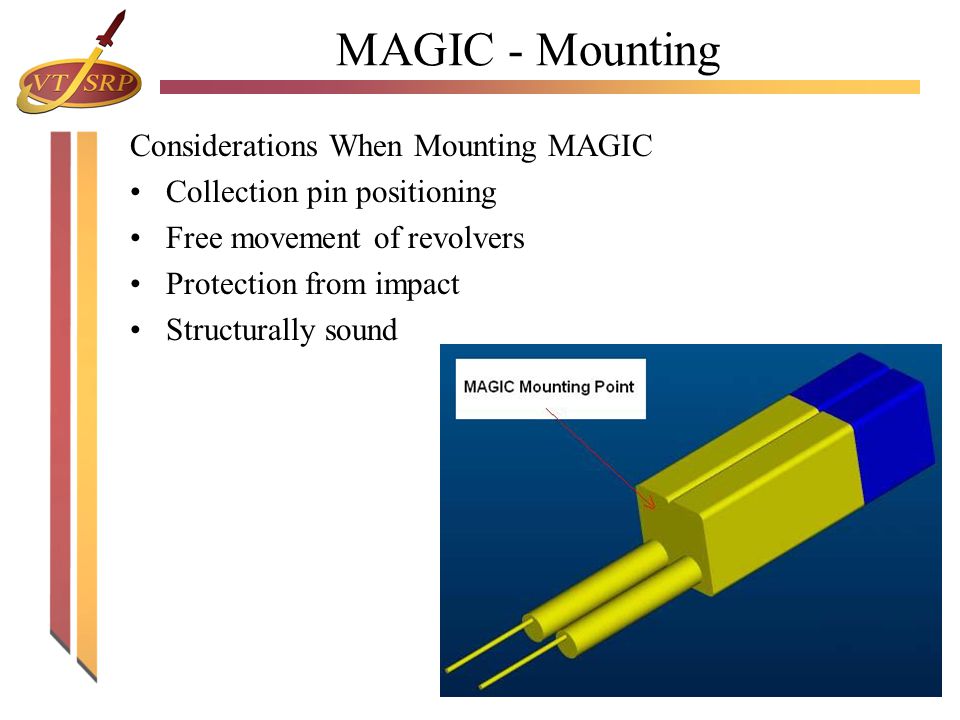 VT SRP

MAGIC - Mounting

Considerations When Mounting MAGIC
• Collection pin positioning
• Free movement of revolvers
• Protection from impact
• Structurally sound

MAGIC Mounting Point